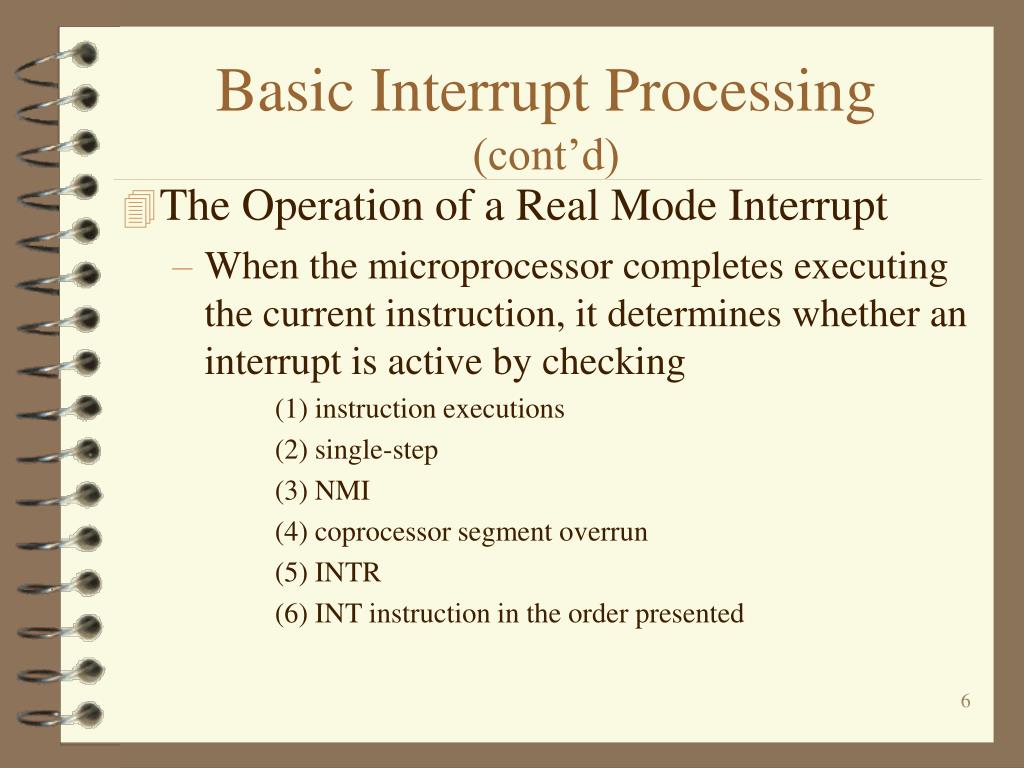 Basic Interrupt Processing
(cont’d)

The Operation of a Real Mode Interrupt

– When the microprocessor completes executing the current instruction, it determines whether an interrupt is active by checking

(1) instruction executions

(2) single-step

(3) NMI

(4) coprocessor segment overrun

(5) INTR

(6) INT instruction in the order presented

6